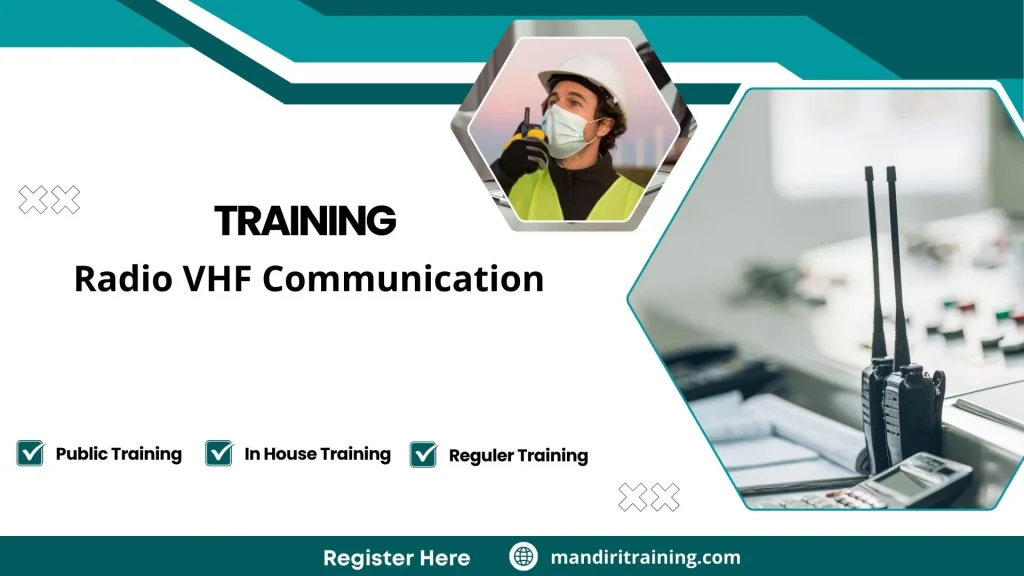 TRAINING

Radio VHF Communication

Public Training

In House Training

Reguler Training

Register Here

mandiritraining.com